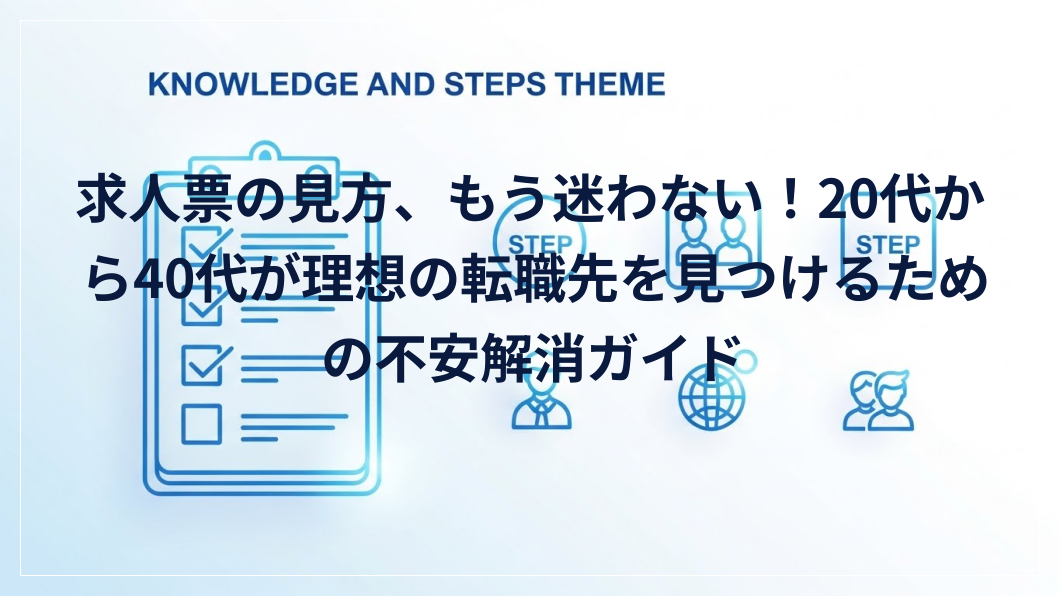 KNOWLEDGE AND STEPS THEME

求人票の見方、もう迷わない！20代から40代が理想の転職先を見つけるための不安解消ガイド

STEP

STEP